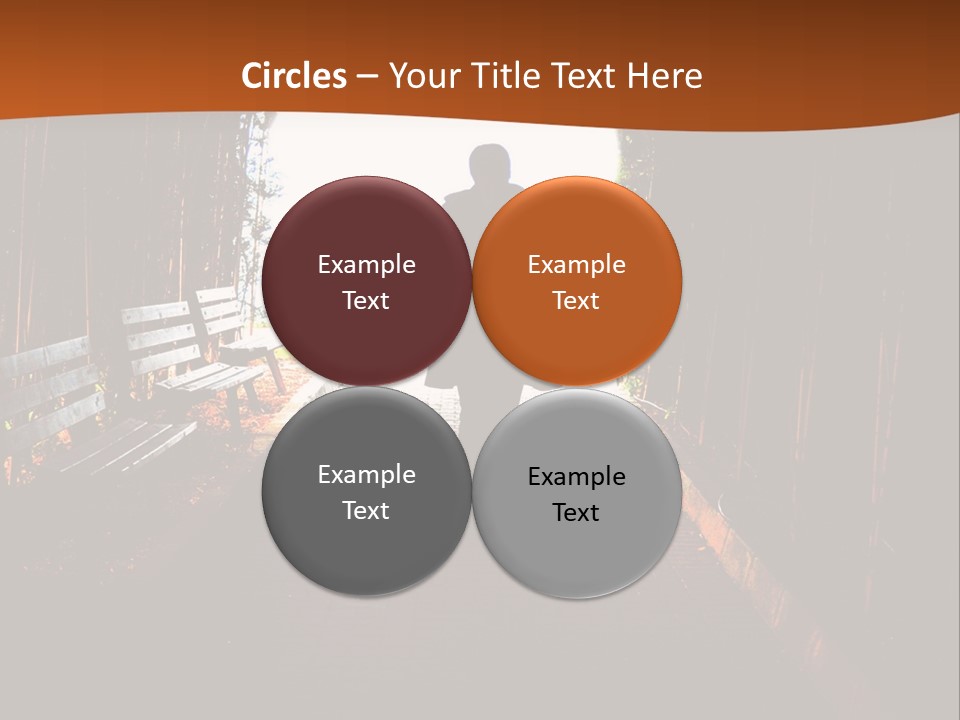 Circles – Your Title Text Here

Example Text

Example Text

Example Text

Example Text